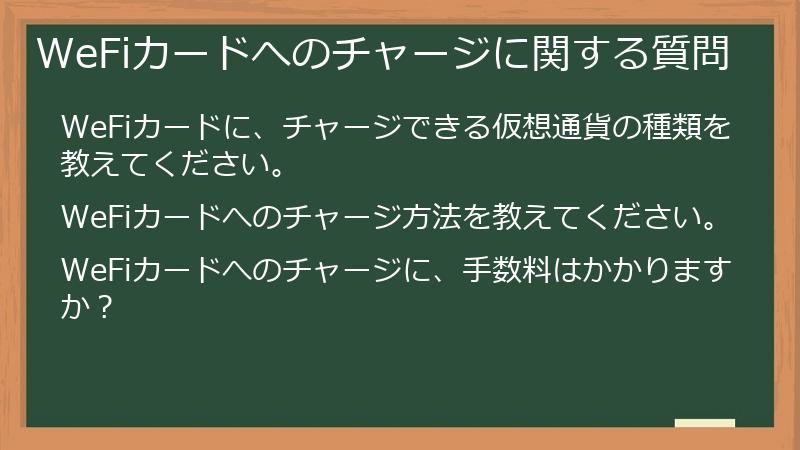 WeFiカードへのチャージに関する質問

WeFiカードに、チャージできる仮想通貨の種類を教えてください。

WeFiカードへのチャージ方法を教えてください。

WeFiカードへのチャージに、手数料はかかりますか？